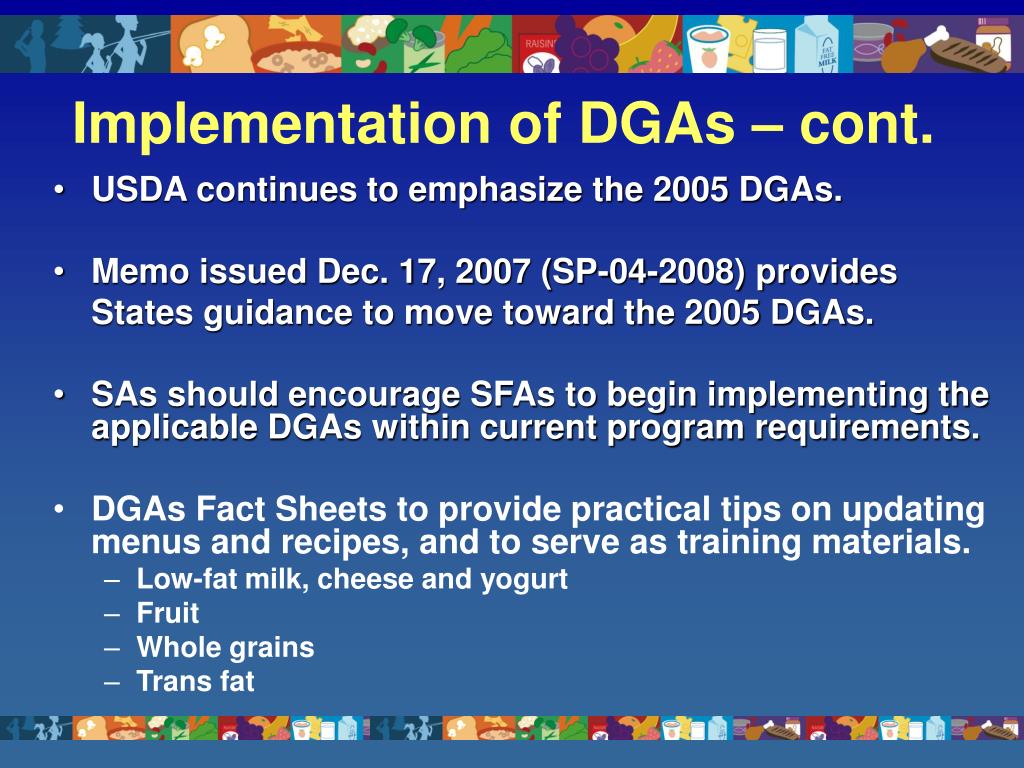 RAISINS

FAT FREE MILK

Implementation of DGAs – cont.

• USDA continues to emphasize the 2005 DGAs.

• Memo issued Dec. 17, 2007 (SP-04-2008) provides States guidance to move toward the 2005 DGAs.

• SAs should encourage SFAs to begin implementing the applicable DGAs within current program requirements.

• DGAs Fact Sheets to provide practical tips on updating menus and recipes, and to serve as training materials.
– Low-fat milk, cheese and yogurt
– Fruit
– Whole grains
– Trans fat